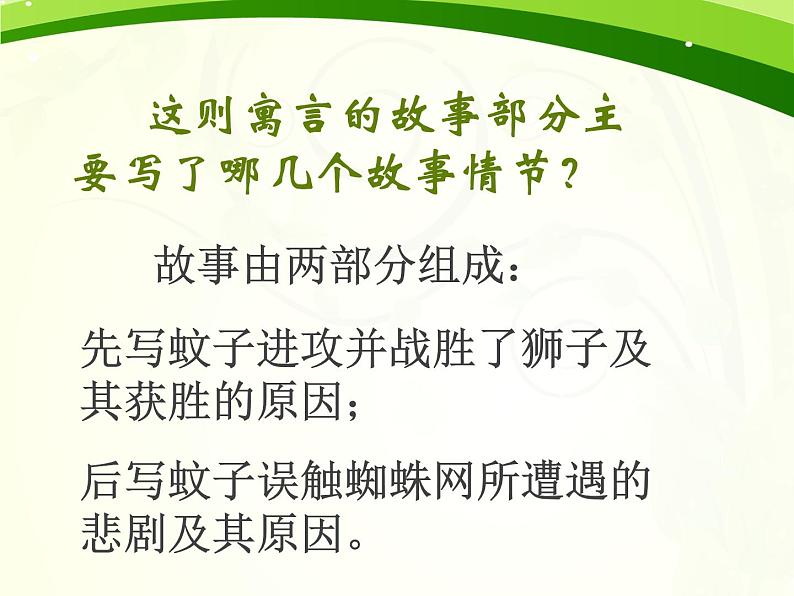 这则寓言的故事部分主要写了哪几个故事情节？

故事由两部分组成：

先写蚊子进攻并战胜了狮子及其获胜的原因；

后写蚊子误触蜘蛛网所遭遇的悲剧及其原因。